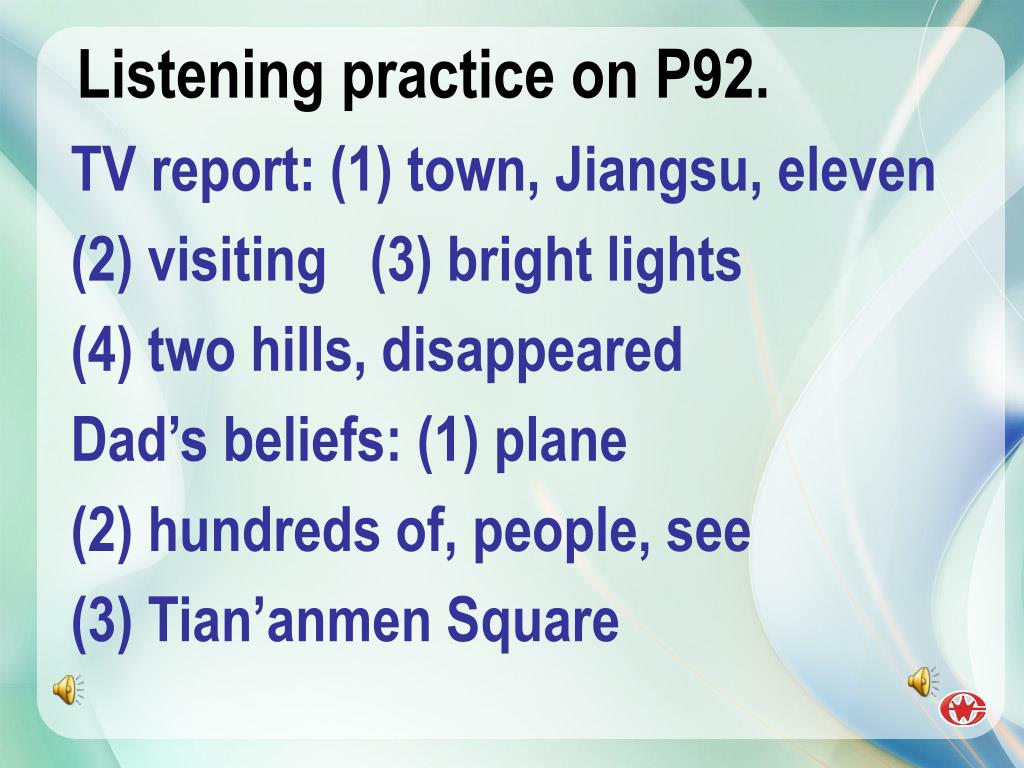 Listening practice on P92.

TV report: (1) town, Jiangsu, eleven
(2) visiting (3) bright lights
(4) two hills, disappeared
Dad’s beliefs: (1) plane
(2) hundreds of, people, see
(3) Tian’anmen Square